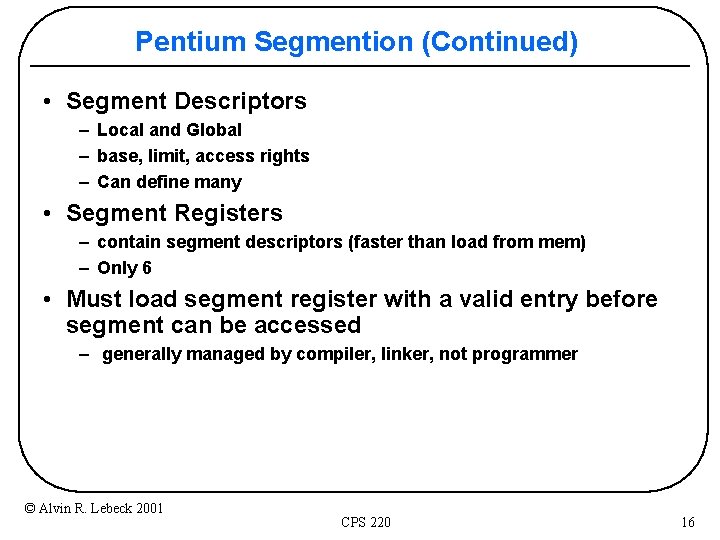 Pentium Segmention (Continued)

• Segment Descriptors
– Local and Global
– base, limit, access rights
– Can define many

• Segment Registers
– contain segment descriptors (faster than load from mem)
– Only 6

• Must load segment register with a valid entry before segment can be accessed
– generally managed by compiler, linker, not programmer

© Alvin R. Lebeck 2001

CPS 220

16